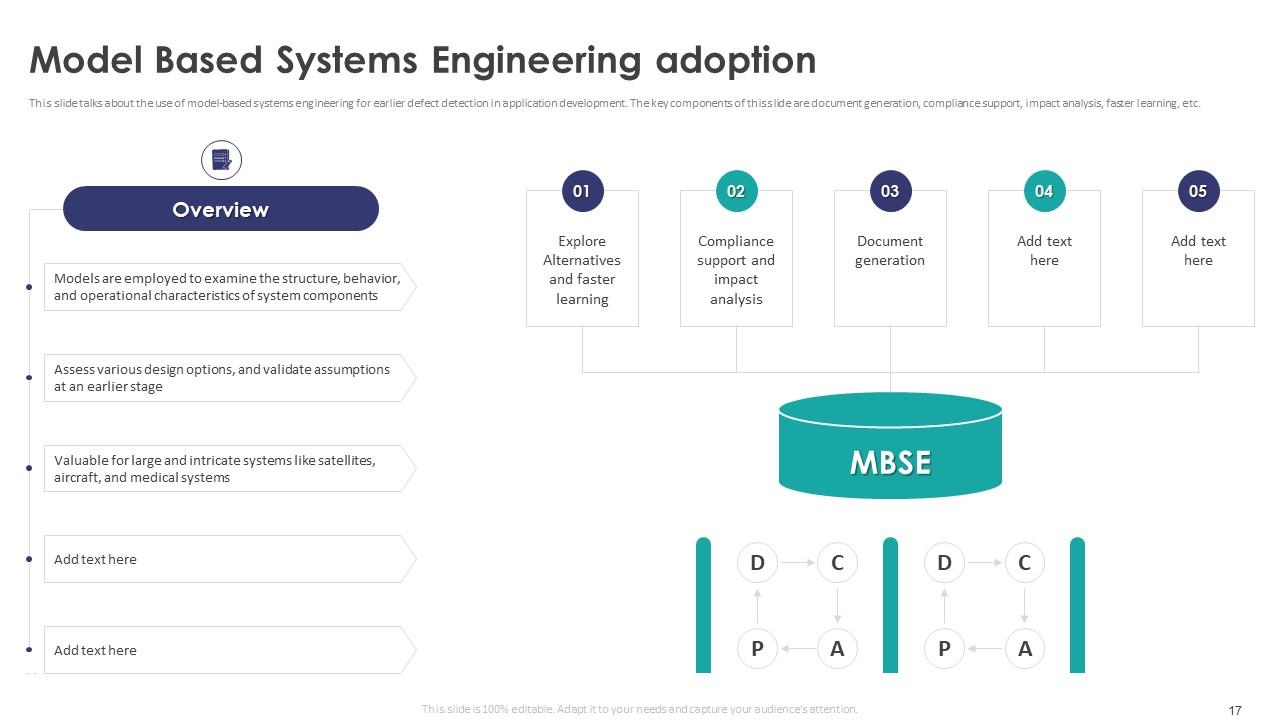 Model Based Systems Engineering adoption

This slide talks about the use of model-based systems engineering for earlier defect detection in application development. The key components of this slide are document generation, compliance support, impact analysis, faster learning, etc.

Overview

Models are employed to examine the structure, behavior, and operational characteristics of system components

Assess various design options, and validate assumptions at an earlier stage

Valuable for large and intricate systems like satellites, aircraft, and medical systems

Add text here

Add text here

01
Explore Alternatives and faster learning

02
Compliance support and impact analysis

03
Document generation

04
Add text here

05
Add text here

MBSE

D C
P A

D C
P A

This slide is 100% editable. Adapt it to your needs and capture your audience's attention.

17